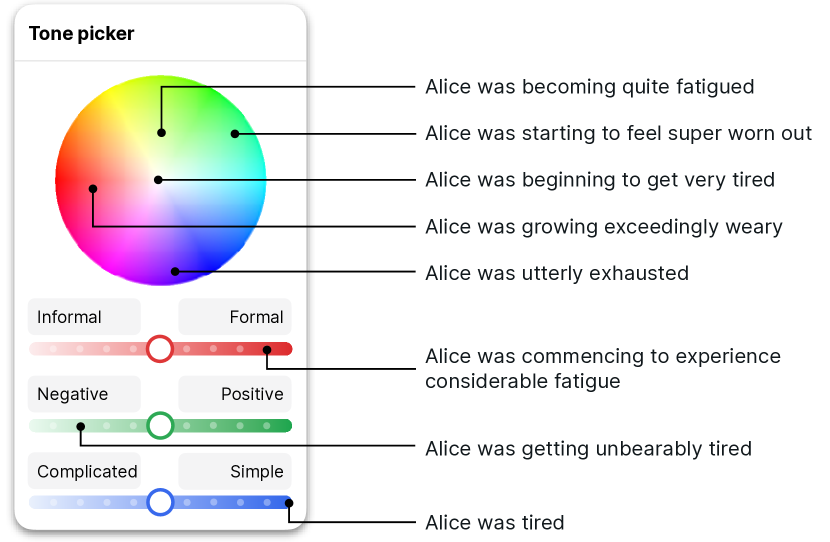 Tone picker

Informal
Formal

Negative
Positive

Complicated
Simple

Alice was becoming quite fatigued

Alice was starting to feel super worn out

Alice was beginning to get very tired

Alice was growing exceedingly weary

Alice was utterly exhausted

Alice was commencing to experience considerable fatigue

Alice was getting unbearably tired

Alice was tired